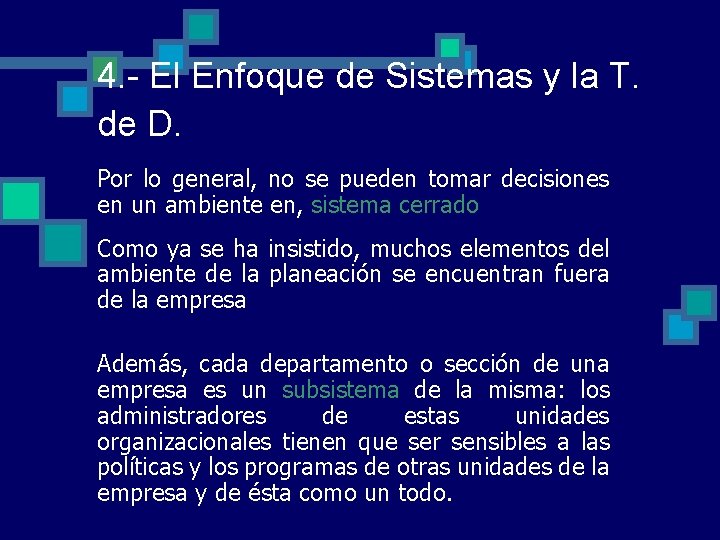 4.- El Enfoque de Sistemas y la T. de D.

Por lo general, no se pueden tomar decisiones en un ambiente en, sistema cerrado

Como ya se ha insistido, muchos elementos del ambiente de la planeación se encuentran fuera de la empresa

Además, cada departamento o sección de una empresa es un subsistema de la misma: los administradores de estas unidades organizacionales tienen que ser sensibles a las políticas y los programas de otras unidades de la empresa y de ésta como un todo.